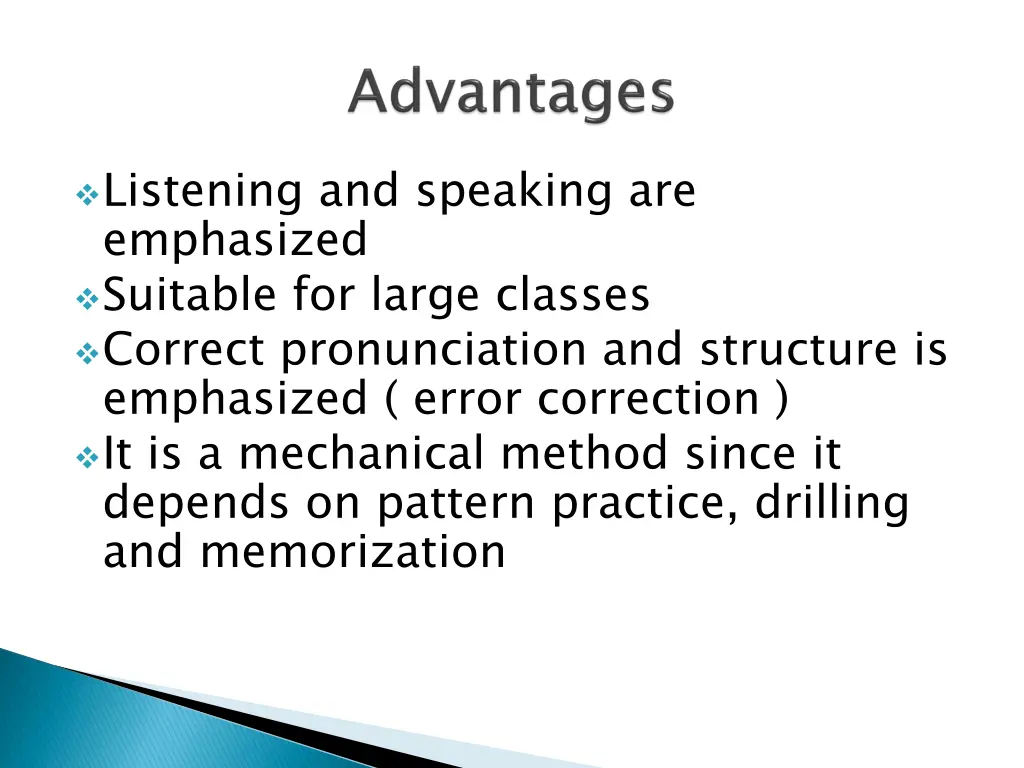 Advantages

❖ Listening and speaking are emphasized
❖ Suitable for large classes
❖ Correct pronunciation and structure is emphasized ( error correction )
❖ It is a mechanical method since it depends on pattern practice, drilling and memorization